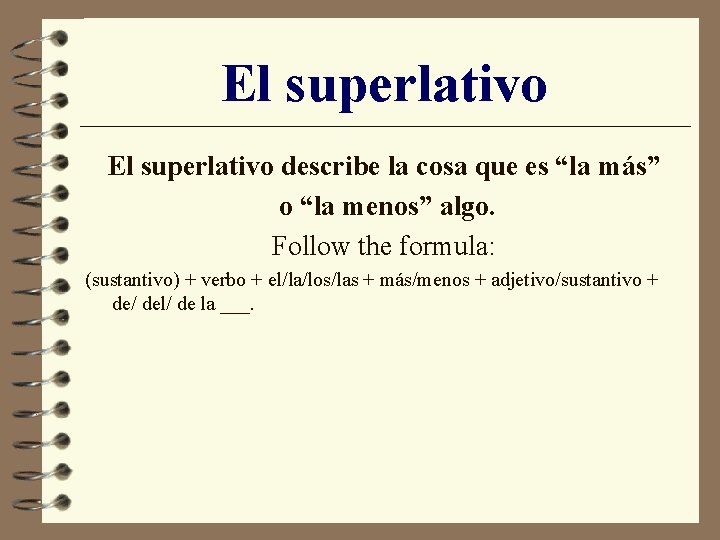 El superlativo

El superlativo describe la cosa que es “la más” o “la menos” algo.

Follow the formula:

(sustantivo) + verbo + el/la/los/las + más/menos + adjetivo/sustantivo + de/ del/ de la ___.